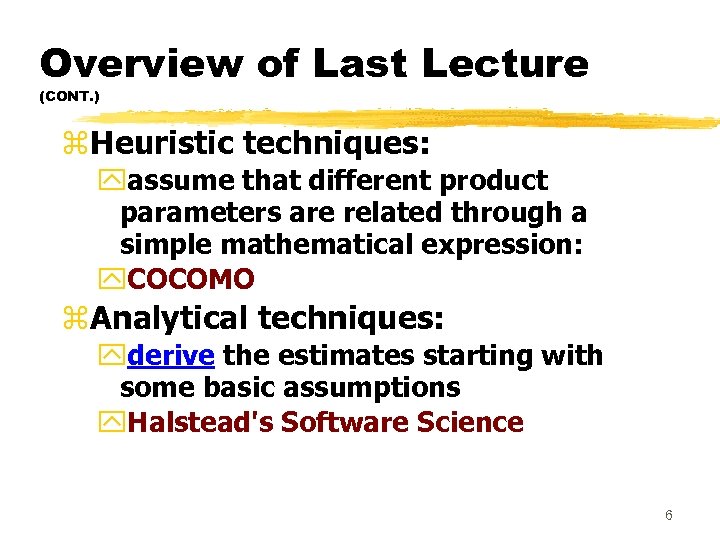 Overview of Last Lecture
(CONT.)

Heuristic techniques:

assume that different product parameters are related through a simple mathematical expression:

COCOMO

Analytical techniques:

derive the estimates starting with some basic assumptions

Halstead's Software Science

6